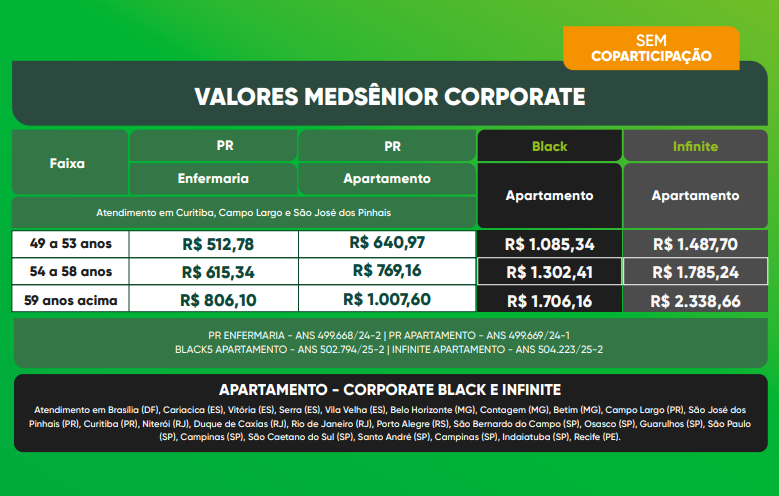 SEM COPARTICIPAÇÃO

VALORES MEDSÊNIOR CORPORATE

| Faixa | PR Enfermaria | PR Apartamento | Black Apartamento | Infinite Apartamento |
|---|---|---|---|---|
| Atendimento em Curitiba, Campo Largo e São José dos Pinhais | | | | |
| 49 a 53 anos | R$ 512,78 | R$ 640,97 | R$ 1.085,34 | R$ 1.487,70 |
| 54 a 58 anos | R$ 615,34 | R$ 769,16 | R$ 1.302,41 | R$ 1.785,24 |
| 59 anos acima | R$ 806,10 | R$ 1.007,60 | R$ 1.706,16 | R$ 2.338,66 |

PR ENFERMARIA - ANS 499.668/24-2 | PR APARTAMENTO - ANS 499.669/24-1
BLACK5 APARTAMENTO - ANS 502.794/25-2 | INFINITE APARTAMENTO - ANS 504.223/25-2

APARTAMENTO - CORPORATE BLACK E INFINITE

Atendimento em Brasília (DF), Cariacica (ES), Vitória (ES), Serra (ES), Vila Velha (ES), Belo Horizonte (MG), Contagem (MG), Betim (MG), Campo Largo (PR), São José dos Pinhais (PR), Curitiba (PR), Niterói (RJ), Duque de Caxias (RJ), Rio de Janeiro (RJ), Porto Alegre (RS), São Bernardo do Campo (SP), Osasco (SP), Guarulhos (SP), São Paulo (SP), Campinas (SP), São Caetano do Sul (SP), Santo André (SP), Campinas (SP), Indaiatuba (SP), Recife (PE).